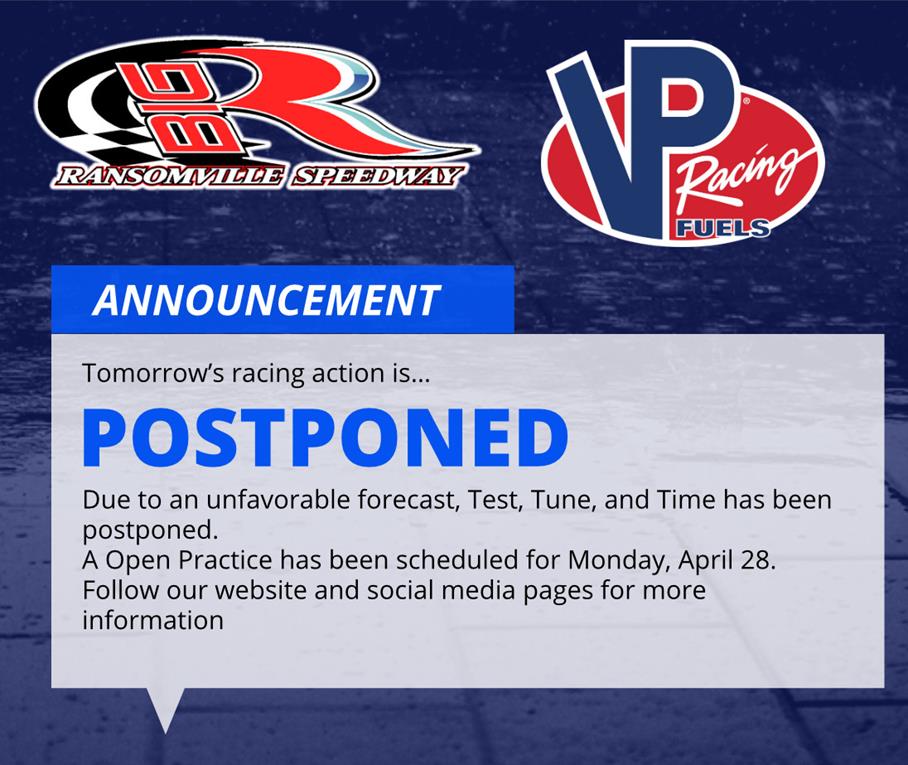 BIG R
RANSOMVILLE SPEEDWAY

VP Racing FUELS

ANNOUNCEMENT

Tomorrow's racing action is...

POSTPONED

Due to an unfavorable forecast, Test, Tune, and Time has been postponed.
A Open Practice has been scheduled for Monday, April 28.
Follow our website and social media pages for more information